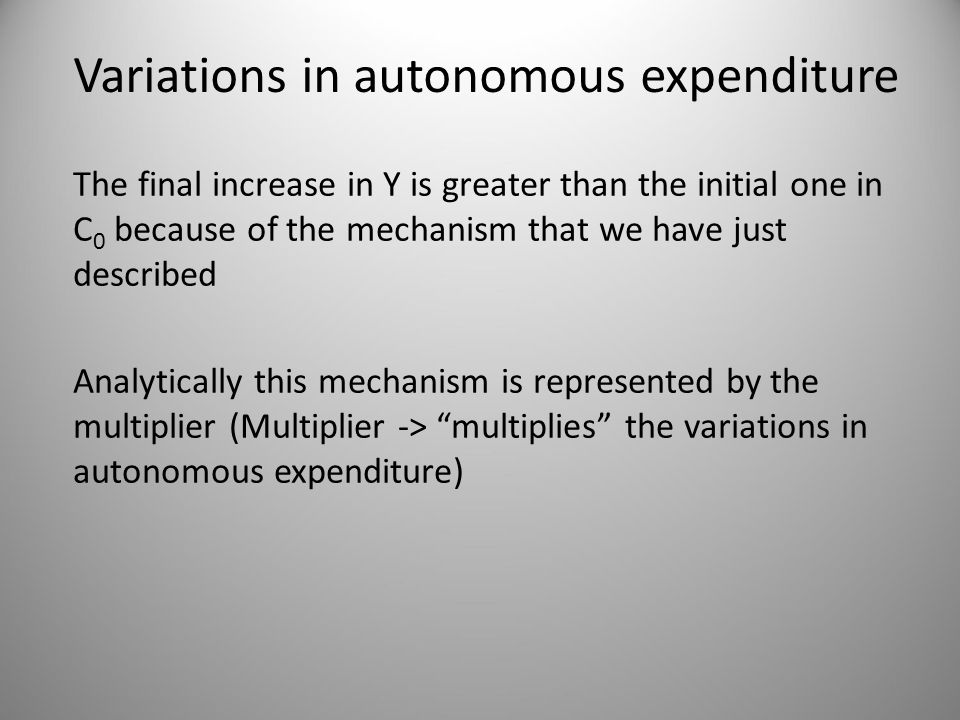 Variations in autonomous expenditure

The final increase in Y is greater than the initial one in $C_0$ because of the mechanism that we have just described

Analytically this mechanism is represented by the multiplier (Multiplier -> “multiplies” the variations in autonomous expenditure)